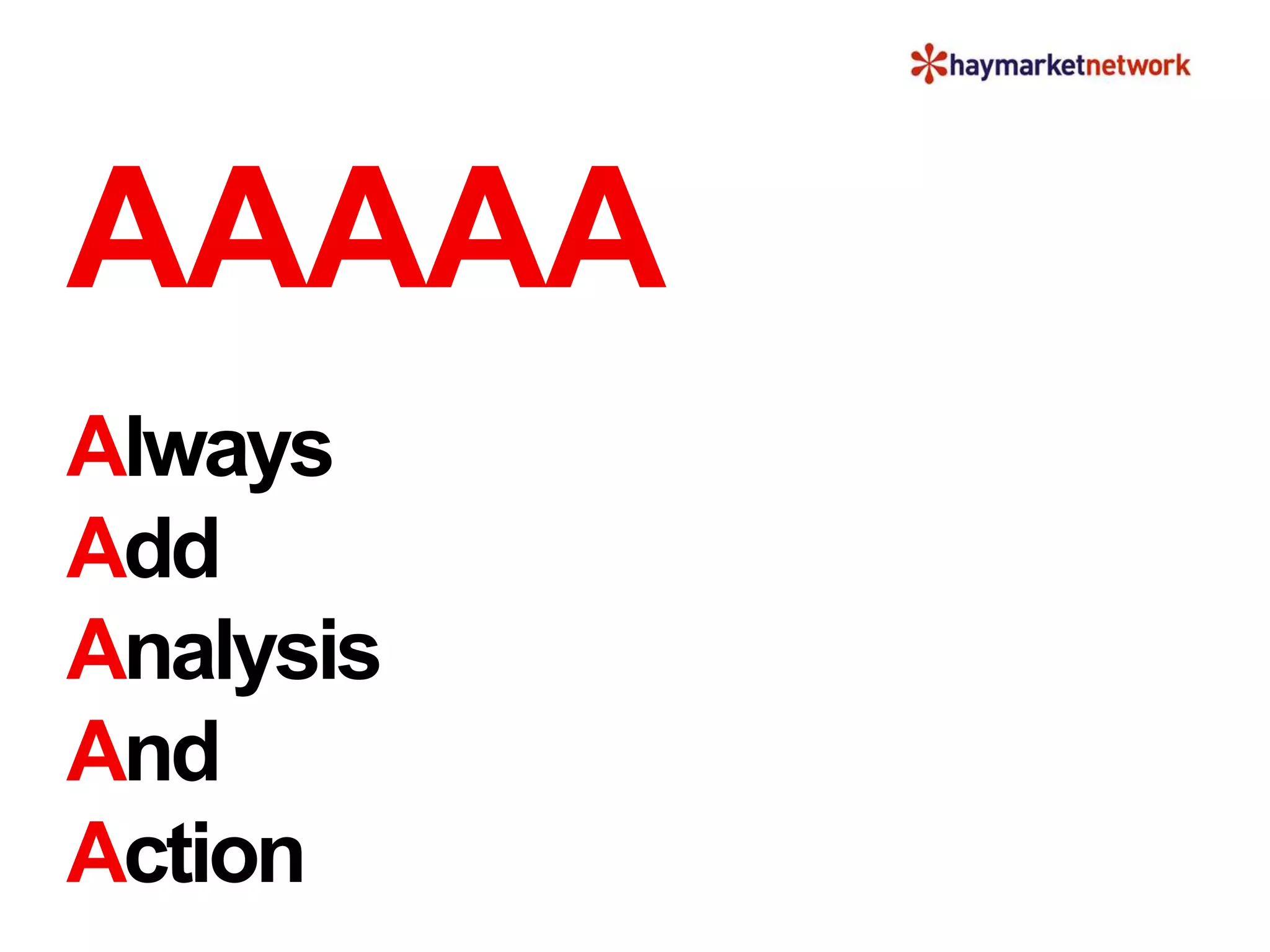 haymarketnetwork

AAAAA

Always
Add
Analysis
And
Action